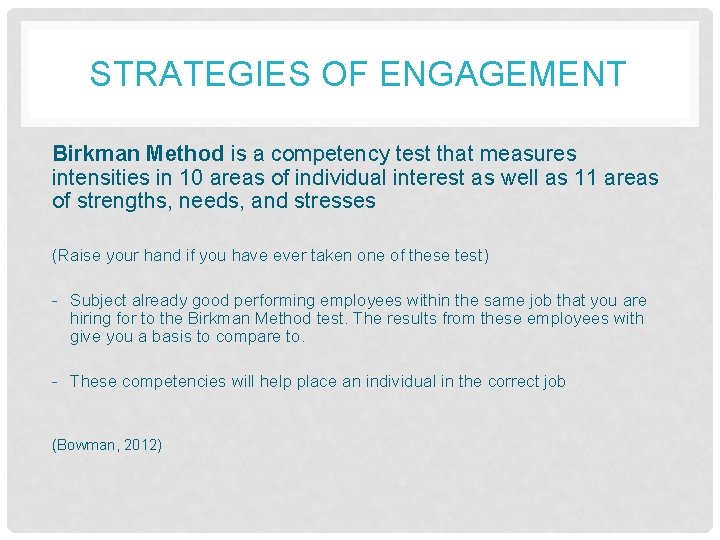 STRATEGIES OF ENGAGEMENT

Birkman Method is a competency test that measures intensities in 10 areas of individual interest as well as 11 areas of strengths, needs, and stresses

(Raise your hand if you have ever taken one of these test)

- Subject already good performing employees within the same job that you are hiring for to the Birkman Method test. The results from these employees with give you a basis to compare to.

- These competencies will help place an individual in the correct job

(Bowman, 2012)